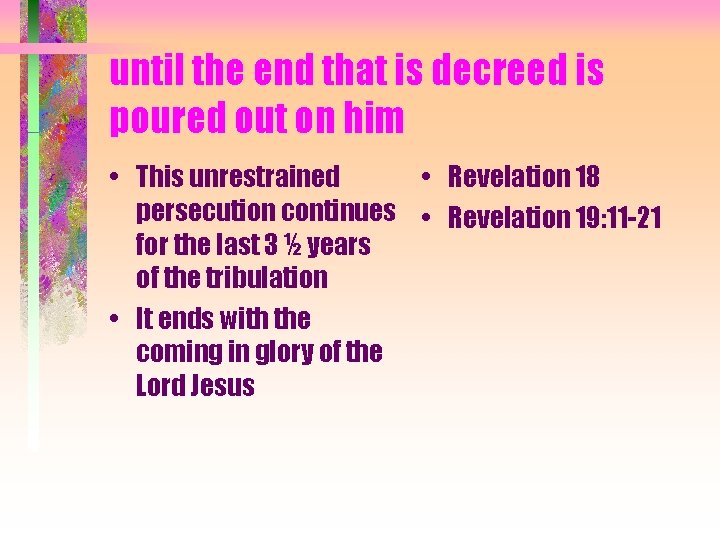 until the end that is decreed is poured out on him

• This unrestrained persecution continues for the last 3 ½ years of the tribulation
• It ends with the coming in glory of the Lord Jesus

• Revelation 18
• Revelation 19:11-21